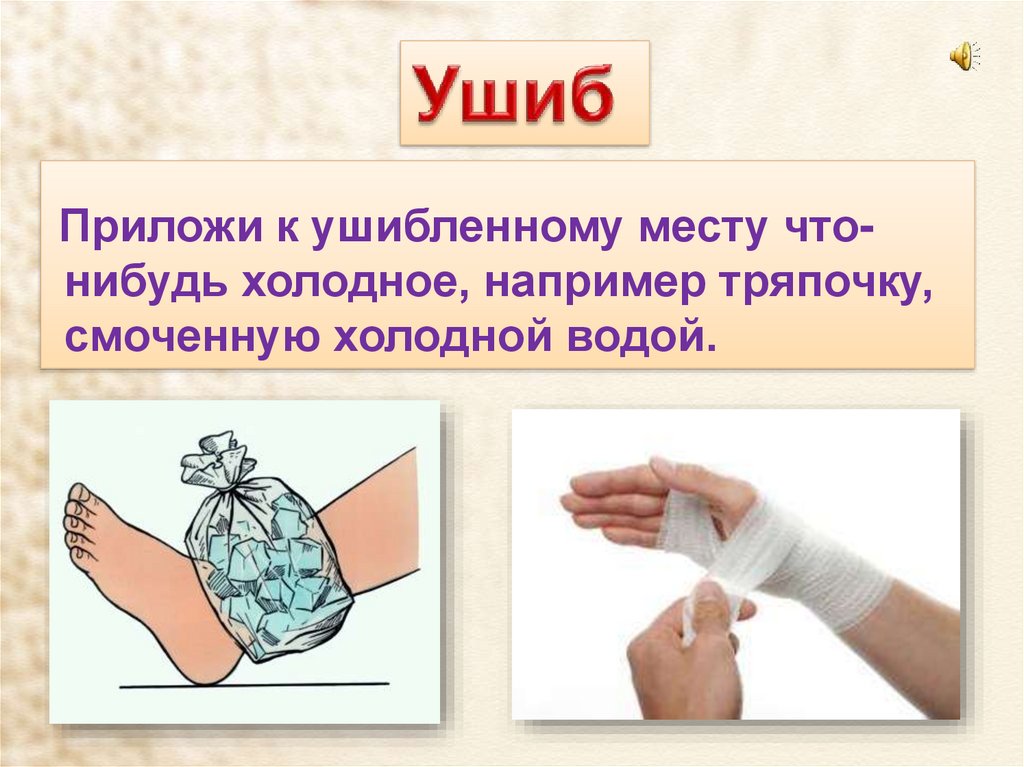 Ушиб

Приложи к ушибленному месту что-нибудь холодное, например тряпочку, смоченную холодной водой.